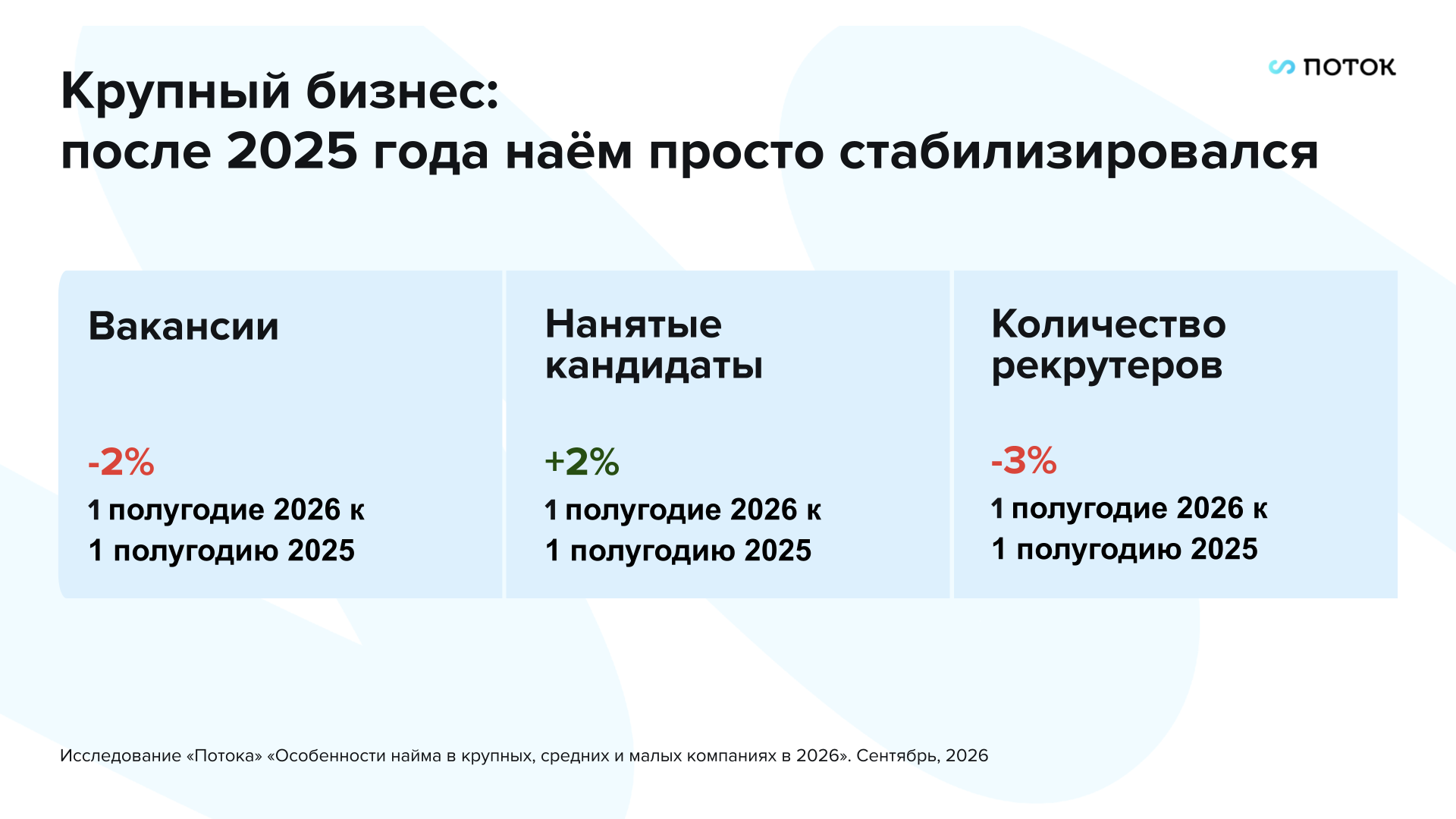 ПОТОК

Крупный бизнес:
после 2025 года наём просто стабилизировался

Вакансии

-2%
1 полугодие 2026 к 1 полугодию 2025

Нанятые кандидаты

+2%
1 полугодие 2026 к 1 полугодию 2025

Количество рекрутеров

-3%
1 полугодие 2026 к 1 полугодию 2025

Исследование «Потока» «Особенности найма в крупных, средних и малых компаниях в 2026». Сентябрь, 2026